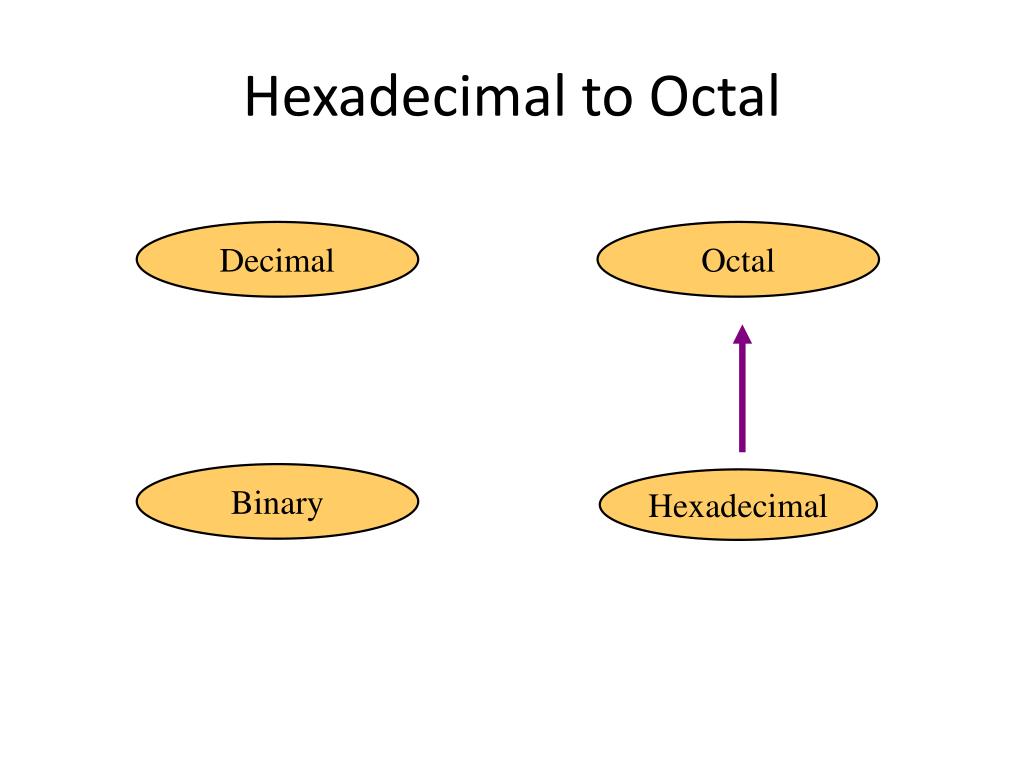 Hexadecimal to Octal

Decimal

Octal

Binary

Hexadecimal